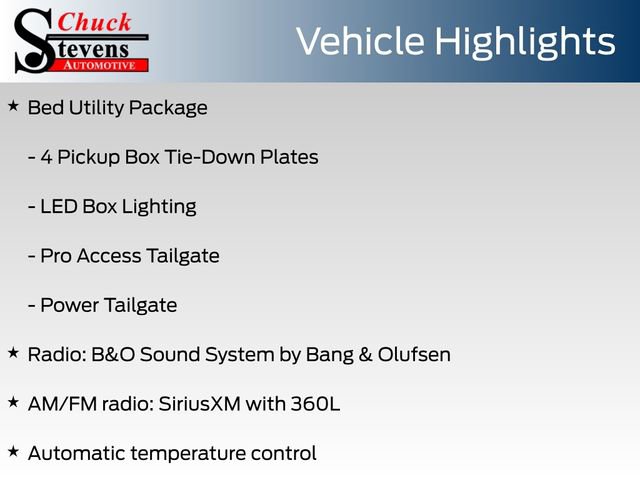 Chuck
Stevens
AUTOMOTIVE

Vehicle Highlights

★ Bed Utility Package

- 4 Pickup Box Tie-Down Plates

- LED Box Lighting

- Pro Access Tailgate

- Power Tailgate

★ Radio: B&O Sound System by Bang & Olufsen

★ AM/FM radio: SiriusXM with 360L

★ Automatic temperature control